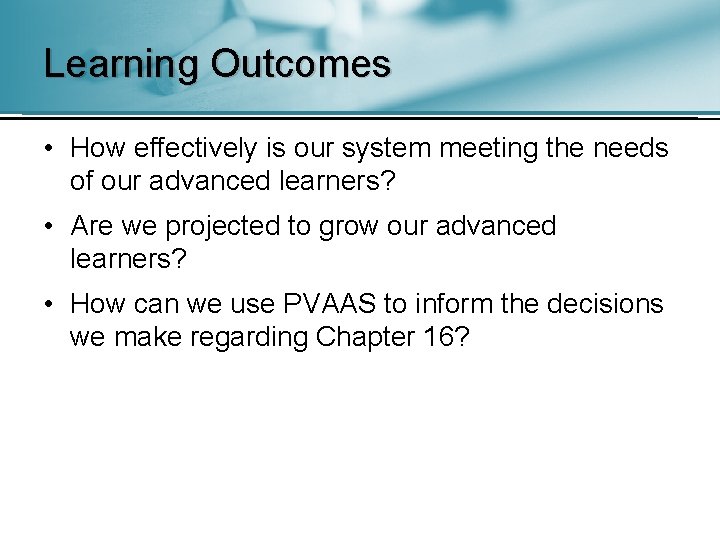 Learning Outcomes

• How effectively is our system meeting the needs of our advanced learners?
• Are we projected to grow our advanced learners?
• How can we use PVAAS to inform the decisions we make regarding Chapter 16?